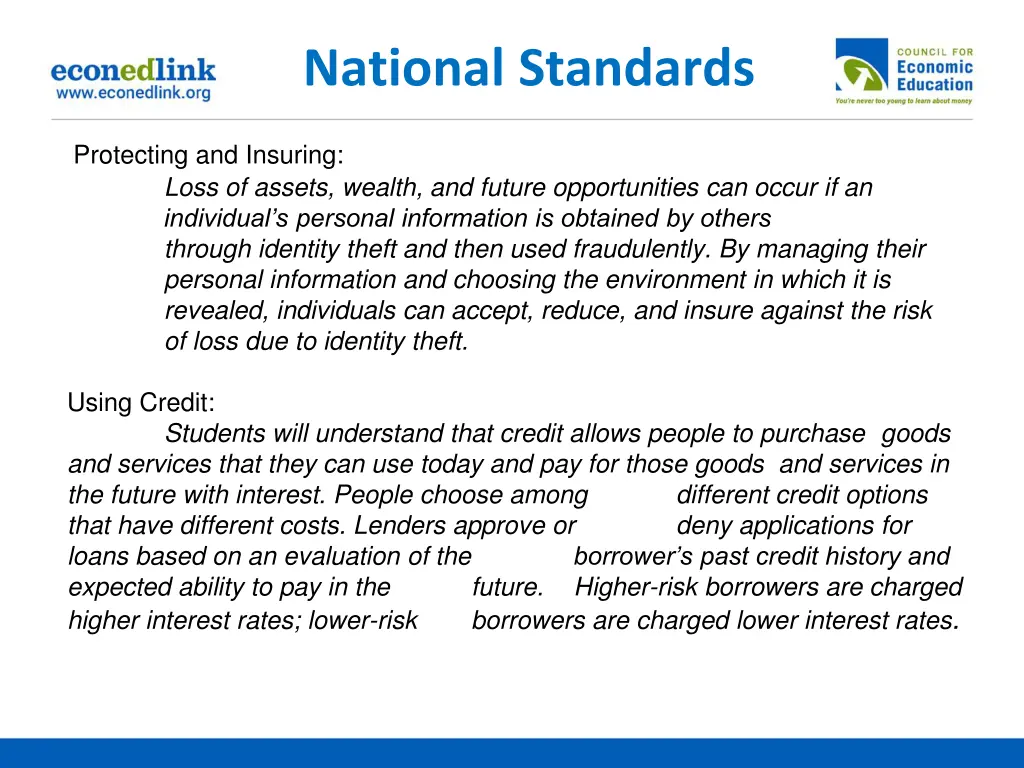 econedlink
www.econedlink.org

National Standards

COUNCIL FOR
Economic
Education
You're never too young to learn about money

Protecting and Insuring:
Loss of assets, wealth, and future opportunities can occur if an individual's personal information is obtained by others through identity theft and then used fraudulently. By managing their personal information and choosing the environment in which it is revealed, individuals can accept, reduce, and insure against the risk of loss due to identity theft.

Using Credit:
Students will understand that credit allows people to purchase goods and services that they can use today and pay for those goods and services in the future with interest. People choose among different credit options that have different costs. Lenders approve or deny applications for loans based on an evaluation of the borrower's past credit history and expected ability to pay in the future. Higher-risk borrowers are charged higher interest rates; lower-risk borrowers are charged lower interest rates.